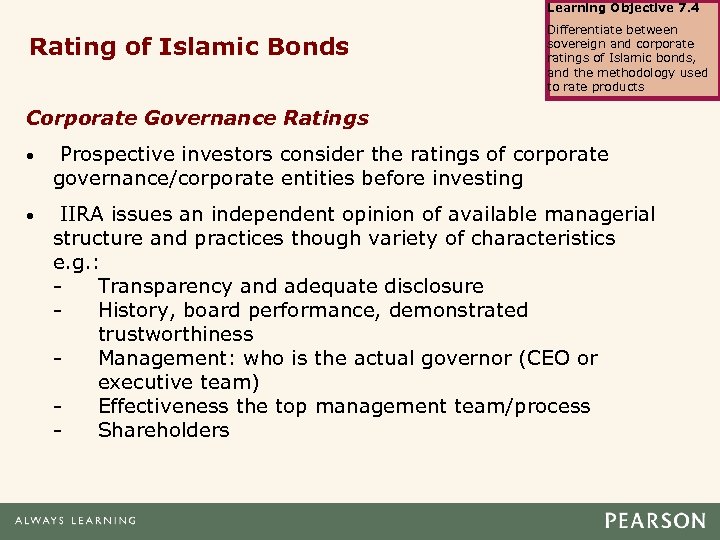 Learning Objective 7.4

Differentiate between sovereign and corporate ratings of Islamic bonds, and the methodology used to rate products

Rating of Islamic Bonds

Corporate Governance Ratings

• Prospective investors consider the ratings of corporate governance/corporate entities before investing

• IIRA issues an independent opinion of available managerial structure and practices though variety of characteristics e.g.:
- Transparency and adequate disclosure
- History, board performance, demonstrated trustworthiness
- Management: who is the actual governor (CEO or executive team)
- Effectiveness the top management team/process
- Shareholders

ALWAYS LEARNING

PEARSON